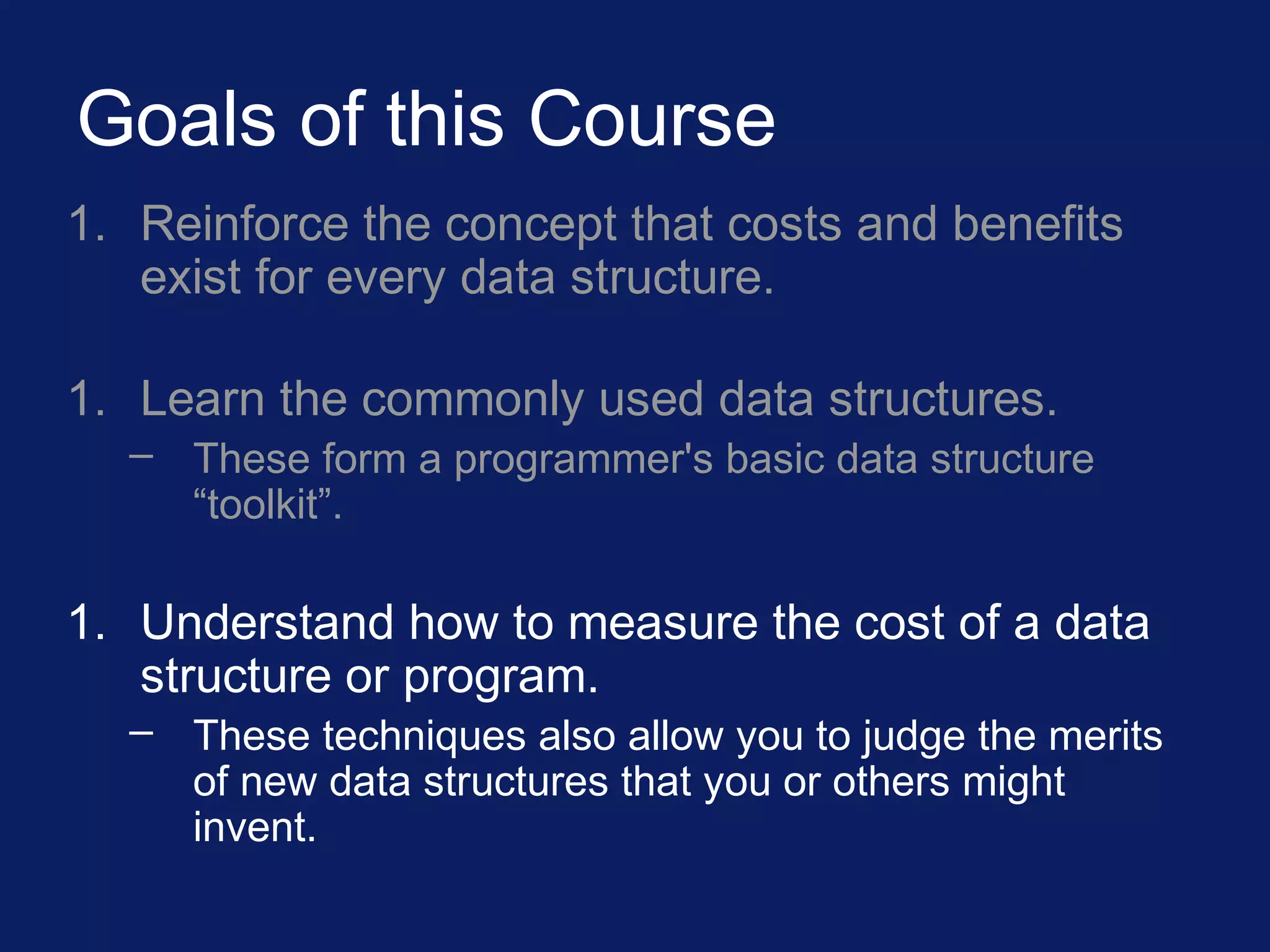 Goals of this Course

1. Reinforce the concept that costs and benefits exist for every data structure.

1. Learn the commonly used data structures.
– These form a programmer's basic data structure “toolkit”.

1. Understand how to measure the cost of a data structure or program.
– These techniques also allow you to judge the merits of new data structures that you or others might invent.